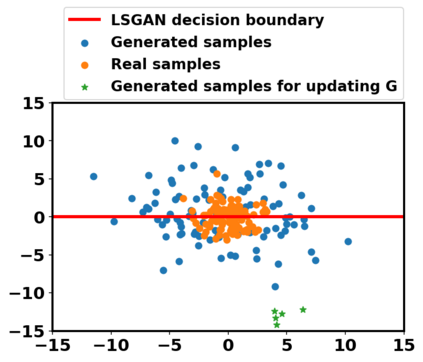 LSGAN decision boundary
Generated samples
Real samples
Generated samples for updating G

15
10
5
0
−5
−10
−15

−15 −10 −5 0 5 10 15